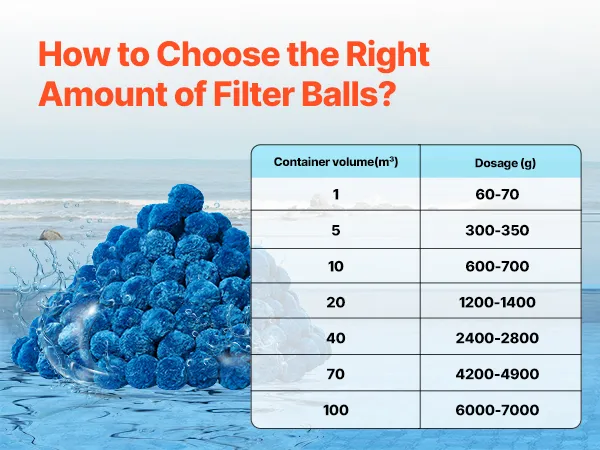 How to Choose the Right Amount of Filter Balls?

| Container volume($m^3$) | Dosage (g) |
|---|---|
| 1 | 60-70 |
| 5 | 300-350 |
| 10 | 600-700 |
| 20 | 1200-1400 |
| 40 | 2400-2800 |
| 70 | 4200-4900 |
| 100 | 6000-7000 |